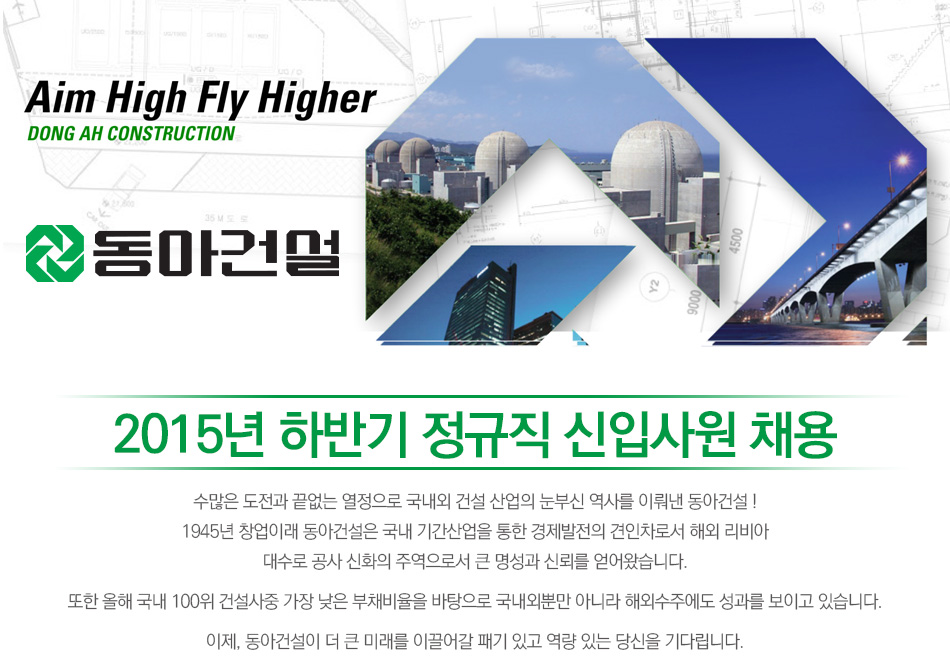 Aim High Fly Higher
DONG AH CONSTRUCTION

동아건설

4500
9000
Y2

2015년 하반기 정규직 신입사원 채용

수많은 도전과 끝없는 열정으로 국내외 건설 산업의 눈부신 역사를 이뤄낸 동아건설 !
1945년 창업이래 동아건설은 국내 기간산업을 통한 경제발전의 견인차로서 해외 리비아 대수로 공사 신화의 주역으로서 큰 명성과 신뢰를 얻어왔습니다.

또한 올해 국내 100위 건설사중 가장 낮은 부채비율을 바탕으로 국내외뿐만 아니라 해외수주에도 성과를 보이고 있습니다.

이제, 동아건설이 더 큰 미래를 이끌어갈 패기 있고 역량 있는 당신을 기다립니다.